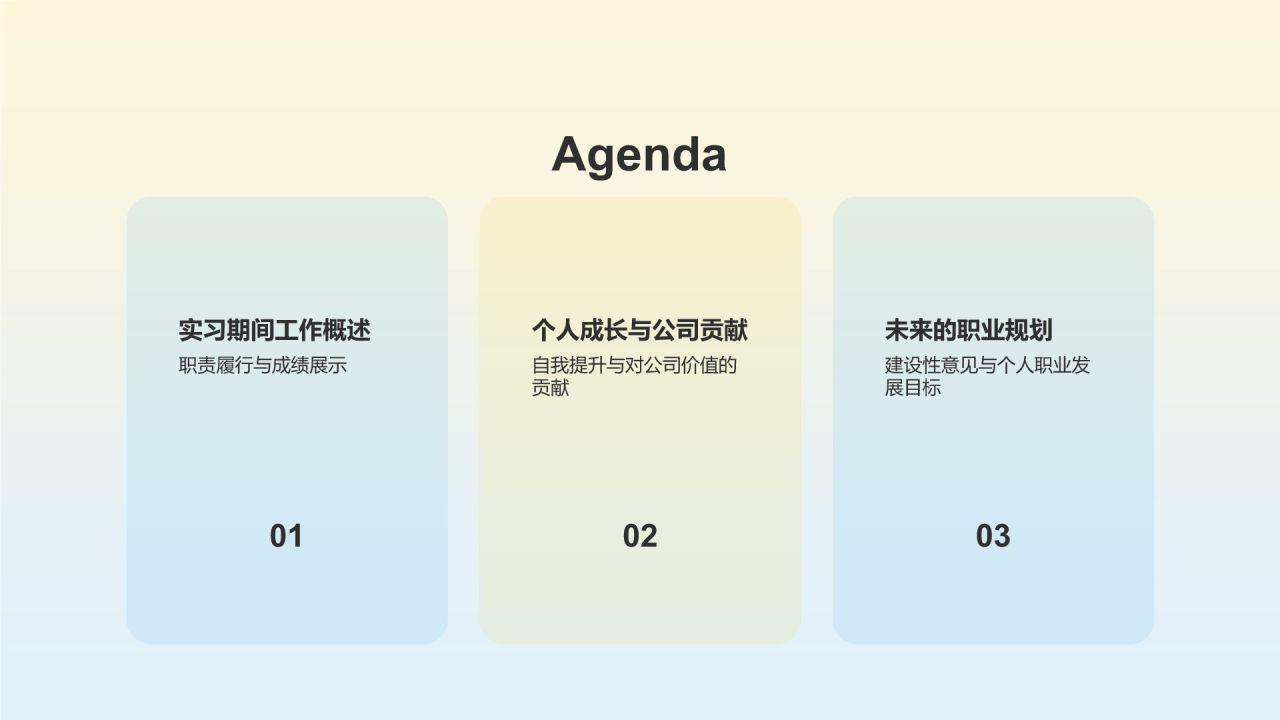 Agenda

实习期间工作概述
职责履行与成绩展示

01

个人成长与公司贡献
自我提升与对公司价值的贡献

02

未来的职业规划
建设性意见与个人职业发展目标

03